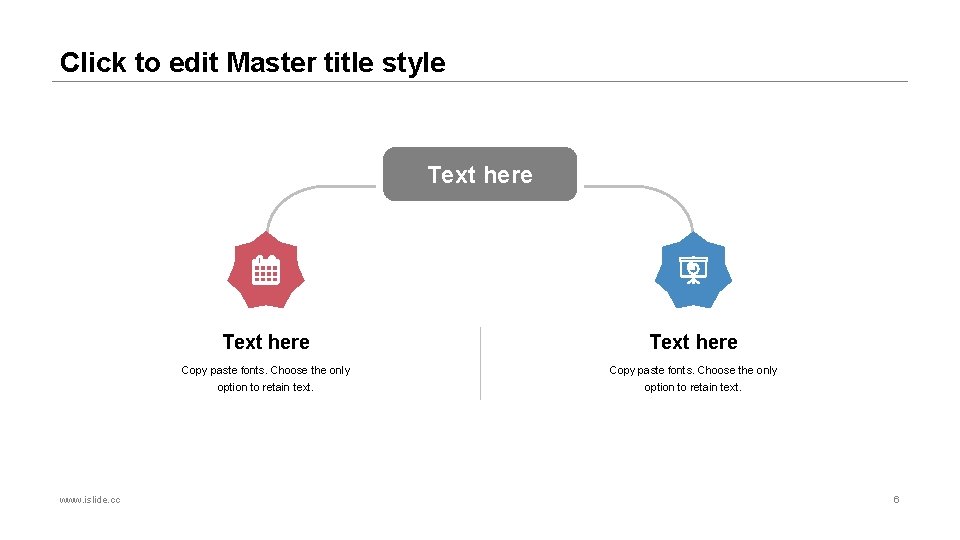 Click to edit Master title style

Text here

Text here

Copy paste fonts. Choose the only option to retain text.

Text here

Copy paste fonts. Choose the only option to retain text.

www.islide.cc

6